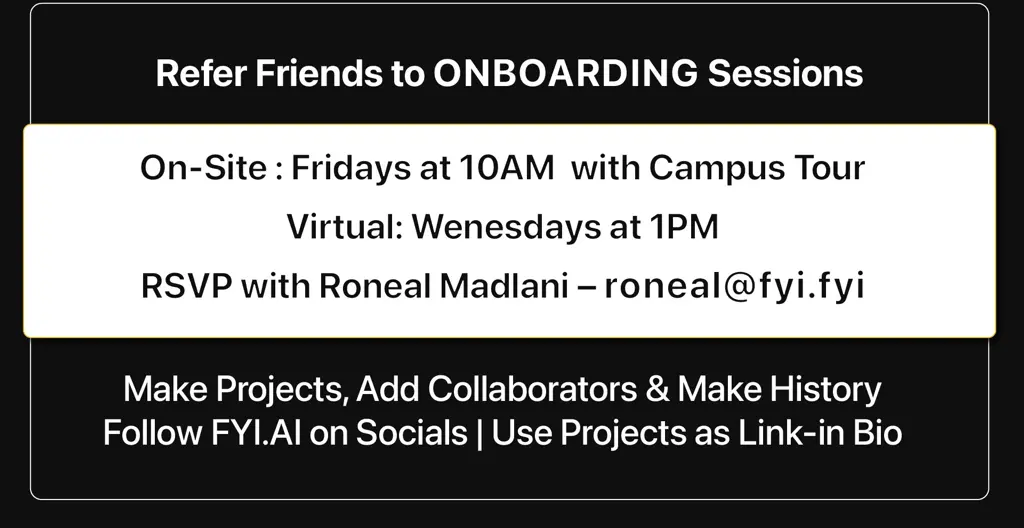 Refer Friends to ONBOARDING Sessions

On-Site : Fridays at 10AM with Campus Tour

Virtual: Wenesdays at 1PM

RSVP with Roneal Madlani – roneal@fyi.fyi

Make Projects, Add Collaborators & Make History
Follow FYI.AI on Socials | Use Projects as Link-in Bio